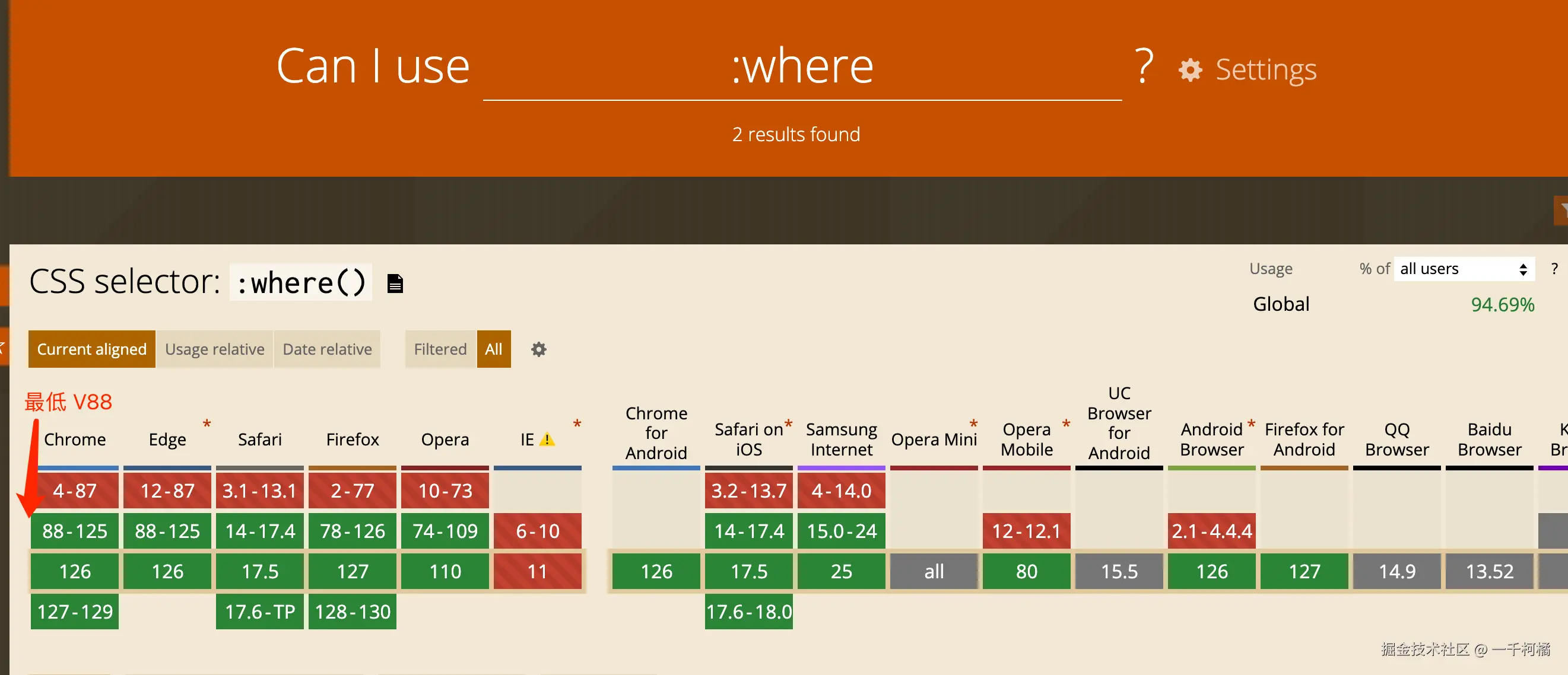 Can I use :where ? Settings

2 results found

CSS selector: :where()

Usage % of all users ?

Global 94.69%

Current aligned Usage relative Date relative Filtered All

最低 V88

| Chrome | Edge * | Safari | Firefox | Opera | IE * | Chrome for Android | Safari on iOS * | Samsung Internet | Opera Mini * | Opera Mobile * | UC Browser for Android | Android Browser * | Firefox for Android | QQ Browser | Baidu Browser | K Br |
|---|---|---|---|---|---|---|---|---|---|---|---|---|---|---|---|---|
| 4-87 | 12-87 | 3.1-13.1 | 2-77 | 10-73 | | | 3.2-13.7 | 4-14.0 | | | | | | | | |
| 88-125 | 88-125 | 14-17.4 | 78-126 | 74-109 | 6-10 | | 14-17.4 | 15.0-24 | | 12-12.1 | | 2.1-4.4.4 | | | | |
| 126 | 126 | 17.5 | 127 | 110 | 11 | 126 | 17.5 | 25 | all | 80 | 15.5 | 126 | 127 | 14.9 | 13.52 | |
| 127-129 | | 17.6-TP | 128-130 | | | | 17.6-18.0 | | | | | | | | | |

掘金技术社区 @ 一千柯橘